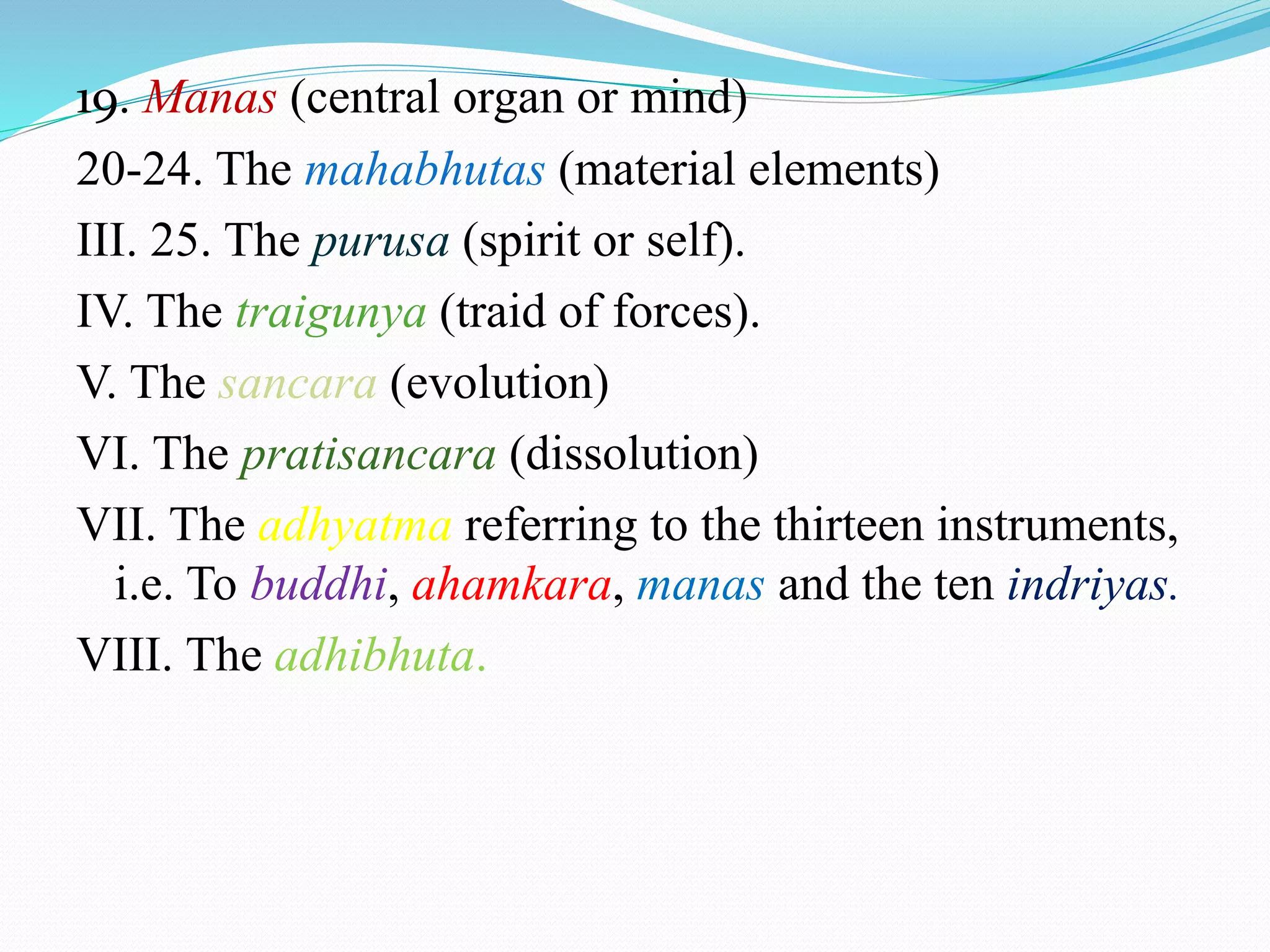 19. Manas (central organ or mind)

20-24. The mahabhutas (material elements)

III. 25. The purusa (spirit or self).

IV. The traigunya (traid of forces).

V. The sancara (evolution)

VI. The pratisancara (dissolution)

VII. The adhyatma referring to the thirteen instruments, i.e. To buddhi, ahamkara, manas and the ten indriyas.

VIII. The adhibhuta.